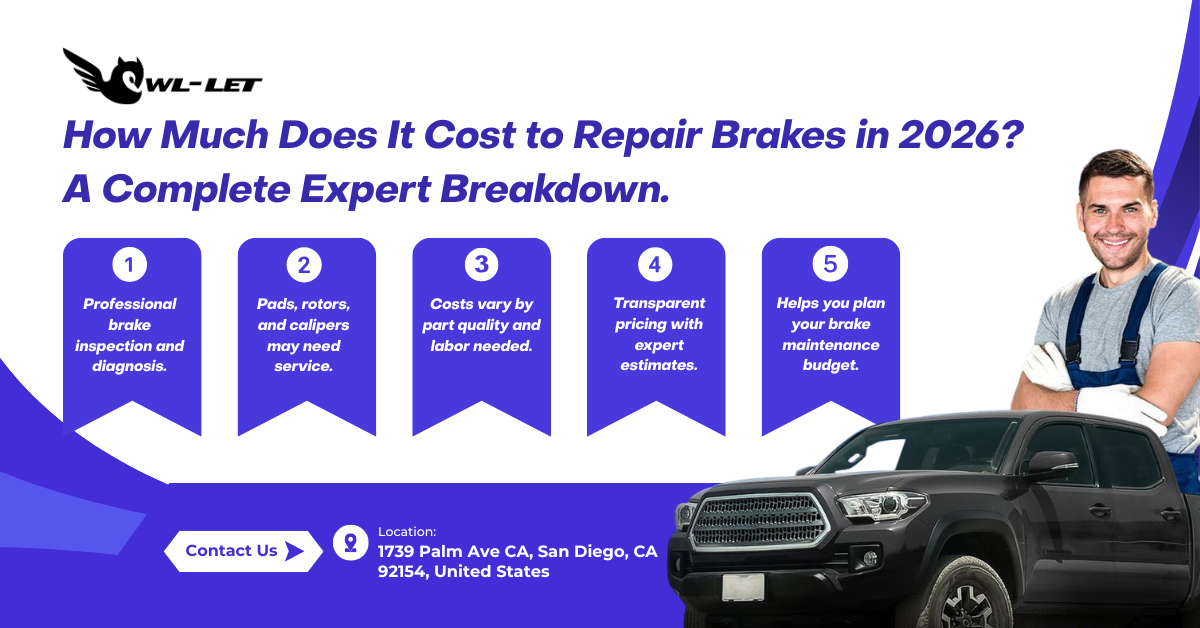 WL-LET

How Much Does It Cost to Repair Brakes in 2026? A Complete Expert Breakdown.

1
Professional brake inspection and diagnosis.

2
Pads, rotors, and calipers may need service.

3
Costs vary by part quality and labor needed.

4
Transparent pricing with expert estimates.

5
Helps you plan your brake maintenance budget.

Contact Us

Location:
1739 Palm Ave CA, San Diego, CA 92154, United States